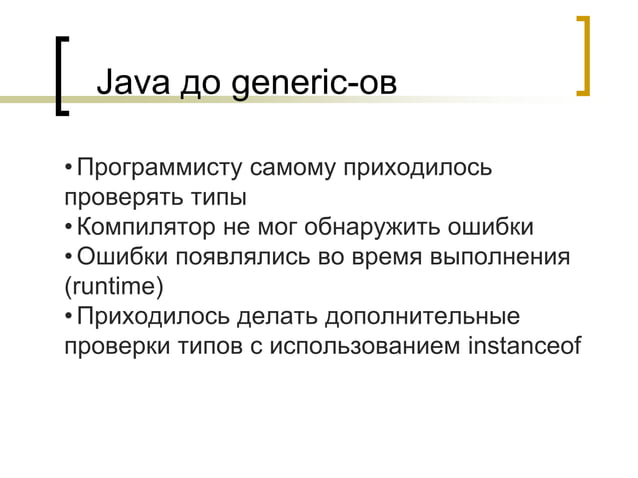 Java до generic-ов

• Программисту самому приходилось проверять типы
• Компилятор не мог обнаружить ошибки
• Ошибки появлялись во время выполнения (runtime)
• Приходилось делать дополнительные проверки типов с использованием instanceof